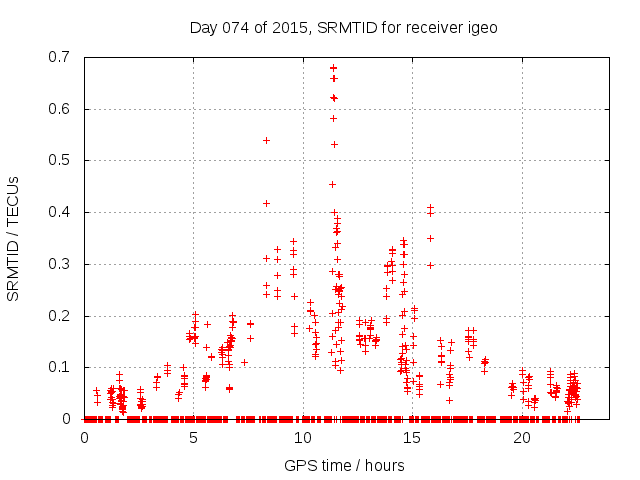 Day 074 of 2015, SRMTID for receiver igeo

SRMTID / TECUs

0.7
0.6
0.5
0.4
0.3
0.2
0.1
0

0
5
10
15
20

GPS time / hours